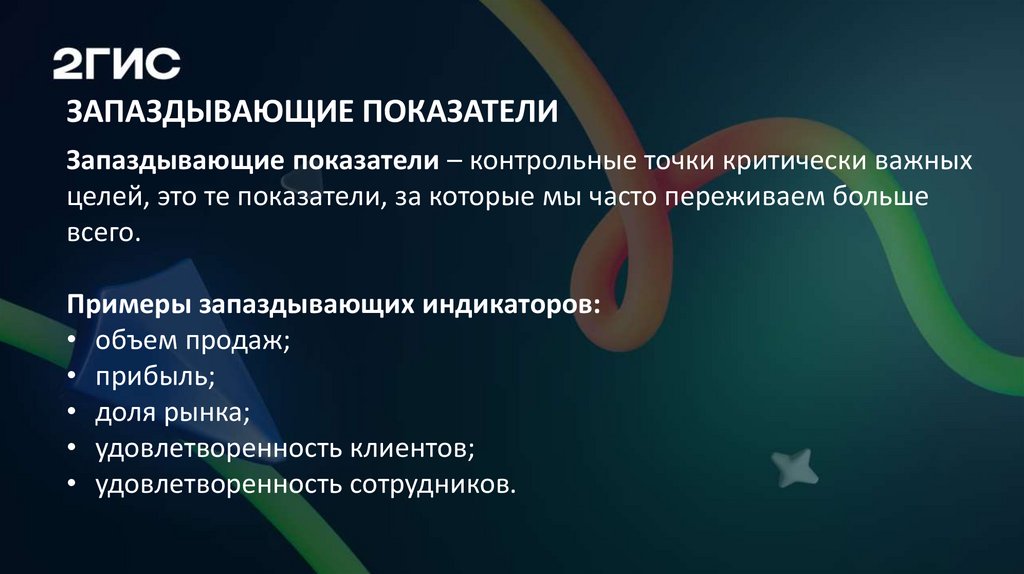 2ГИС

ЗАПАЗДЫВАЮЩИЕ ПОКАЗАТЕЛИ

Запаздывающие показатели – контрольные точки критически важных целей, это те показатели, за которые мы часто переживаем больше всего.

Примеры запаздывающих индикаторов:
• объем продаж;
• прибыль;
• доля рынка;
• удовлетворенность клиентов;
• удовлетворенность сотрудников.